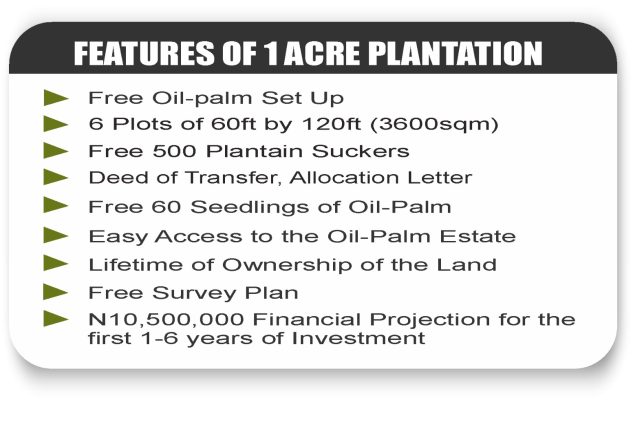 FEATURES OF 1 ACRE PLANTATION

Free Oil-palm Set Up
6 Plots of 60ft by 120ft (3600sqm)
Free 500 Plantain Suckers
Deed of Transfer, Allocation Letter
Free 60 Seedlings of Oil-Palm
Easy Access to the Oil-Palm Estate
Lifetime of Ownership of the Land
Free Survey Plan
N10,500,000 Financial Projection for the first 1-6 years of Investment